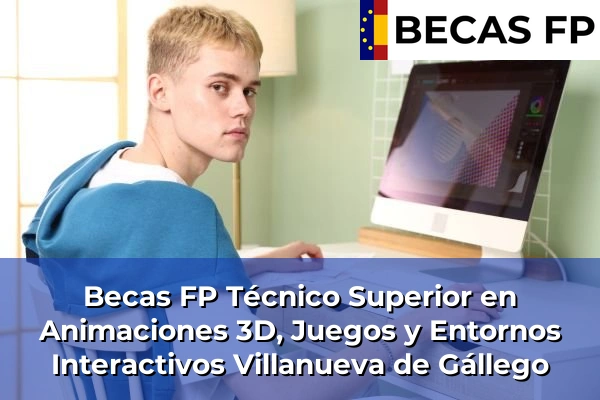 BECAS FP

Becas FP Técnico Superior en Animaciones 3D, Juegos y Entornos Interactivos Villanueva de Gállego